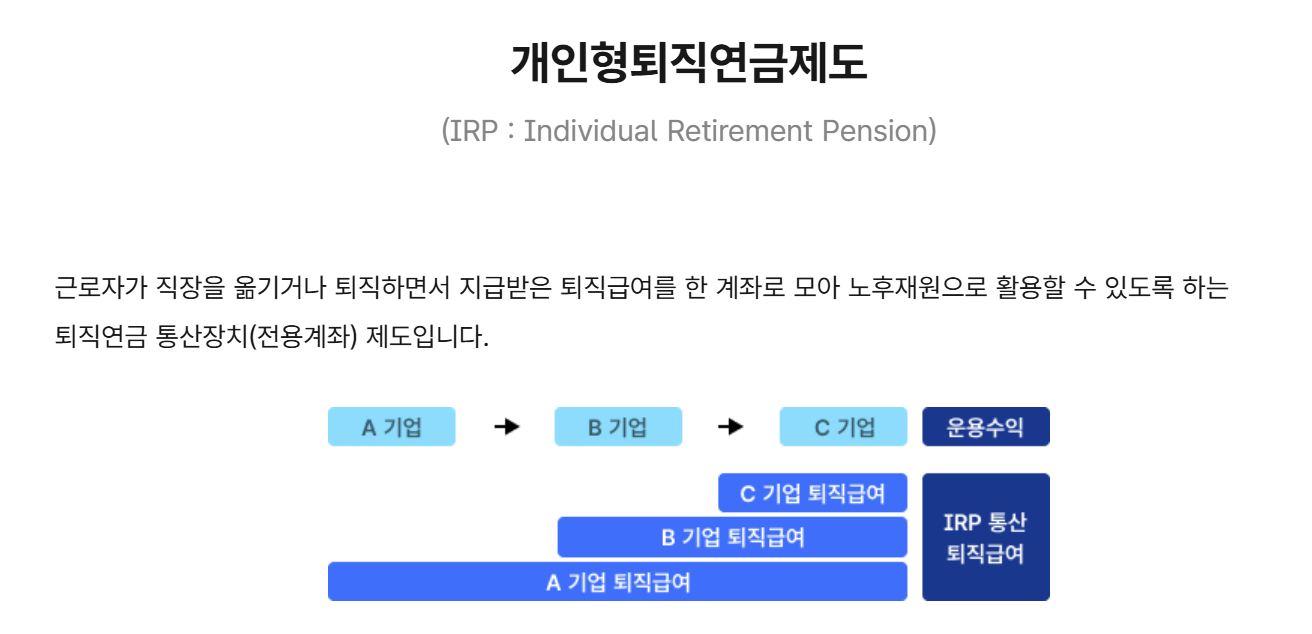 개인형퇴직연금제도

(IRP : Individual Retirement Pension)

근로자가 직장을 옮기거나 퇴직하면서 지급받은 퇴직급여를 한 계좌로 모아 노후재원으로 활용할 수 있도록 하는 퇴직연금 통산장치(전용계좌) 제도입니다.

A 기업

B 기업

C 기업

운용수익

C 기업 퇴직급여

B 기업 퇴직급여

A 기업 퇴직급여

IRP 통산 퇴직급여